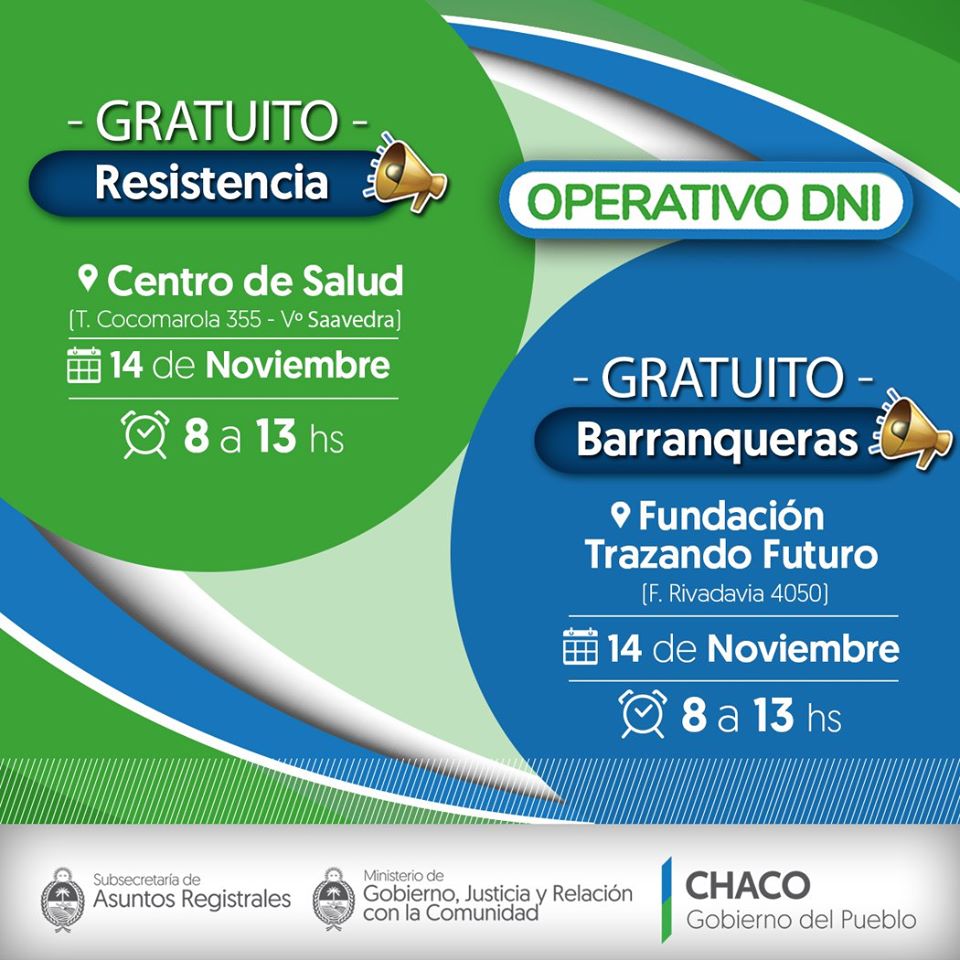 - GRATUITO -
Resistencia

OPERATIVO DNI

Centro de Salud
[T. Cocomarola 355 - Vº Saavedra]

14 de Noviembre

8 a 13 hs

- GRATUITO -
Barranqueras

Fundación Trazando Futuro
[F. Rivadavia 4050]

14 de Noviembre

8 a 13 hs

Subsecretaría de Asuntos Registrales

Ministerio de Gobierno, Justicia y Relación con la Comunidad

CHACO
Gobierno del Pueblo